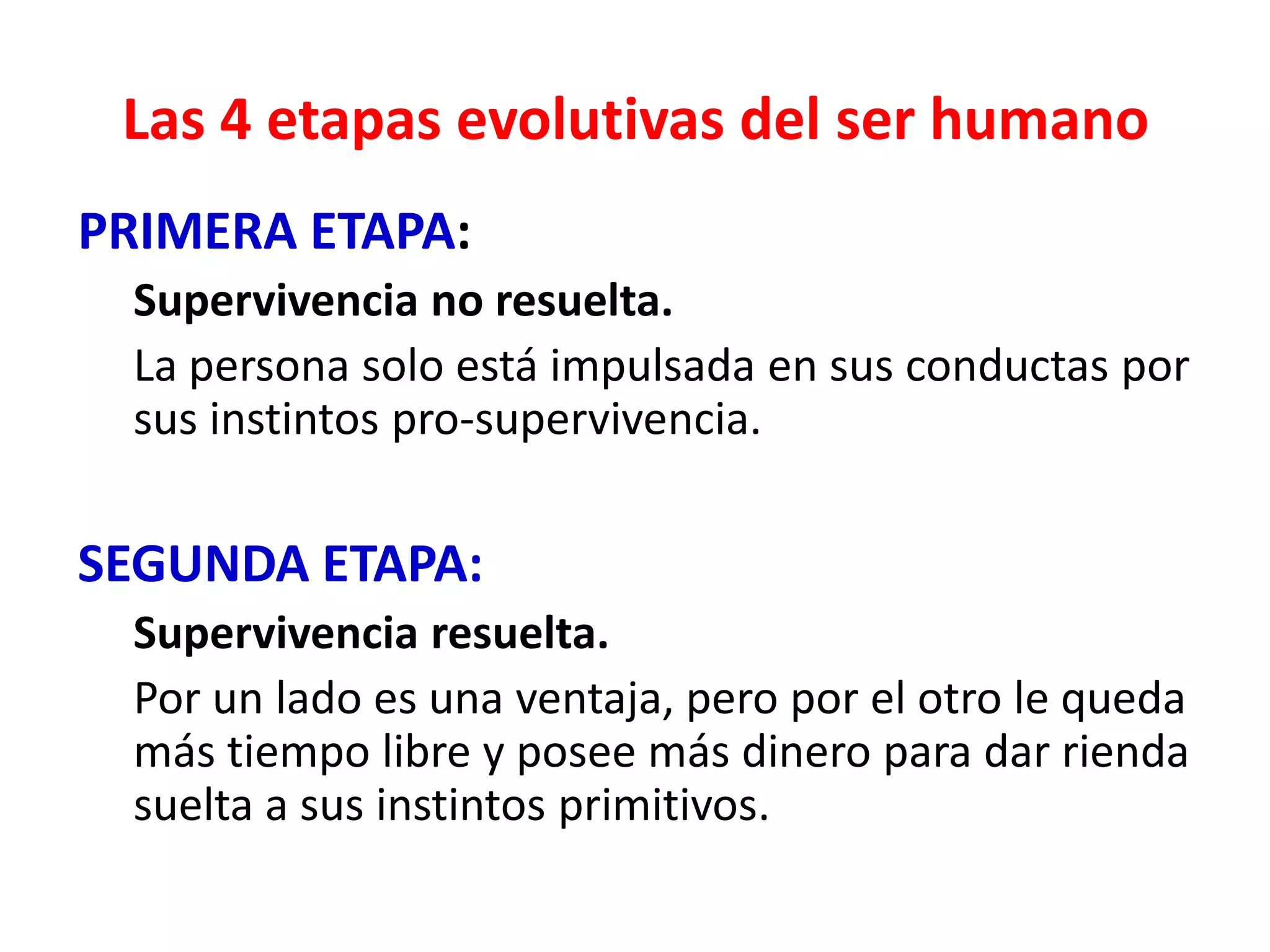 Las 4 etapas evolutivas del ser humano

PRIMERA ETAPA:

Supervivencia no resuelta.

La persona solo está impulsada en sus conductas por sus instintos pro-supervivencia.

SEGUNDA ETAPA:

Supervivencia resuelta.

Por un lado es una ventaja, pero por el otro le queda más tiempo libre y posee más dinero para dar rienda suelta a sus instintos primitivos.